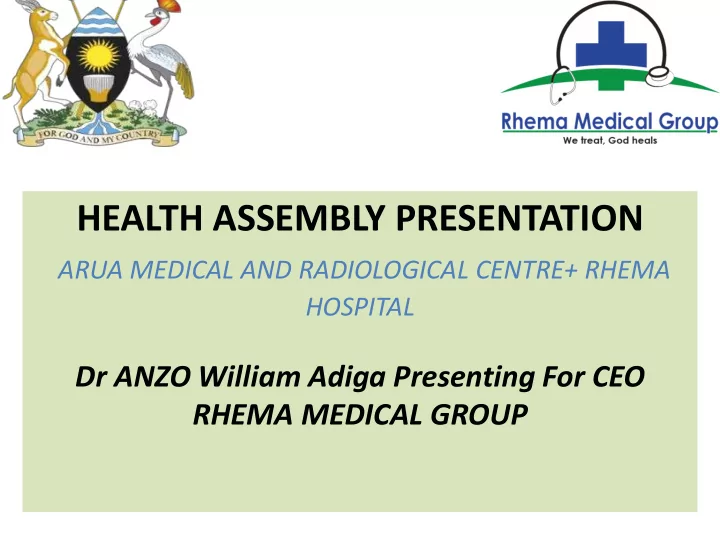 FOR GOD AND MY COUNTRY

Rhema Medical Group
We treat, God heals

HEALTH ASSEMBLY PRESENTATION

ARUA MEDICAL AND RADIOLOGICAL CENTRE+ RHEMA HOSPITAL

Dr ANZO William Adiga Presenting For CEO RHEMA MEDICAL GROUP